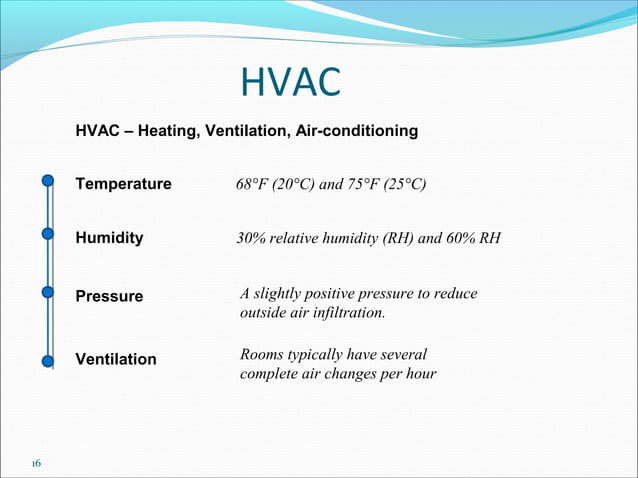 HVAC

HVAC – Heating, Ventilation, Air-conditioning

Temperature 68°F (20°C) and 75°F (25°C)

Humidity 30% relative humidity (RH) and 60% RH

Pressure A slightly positive pressure to reduce outside air infiltration.

Ventilation Rooms typically have several complete air changes per hour

16